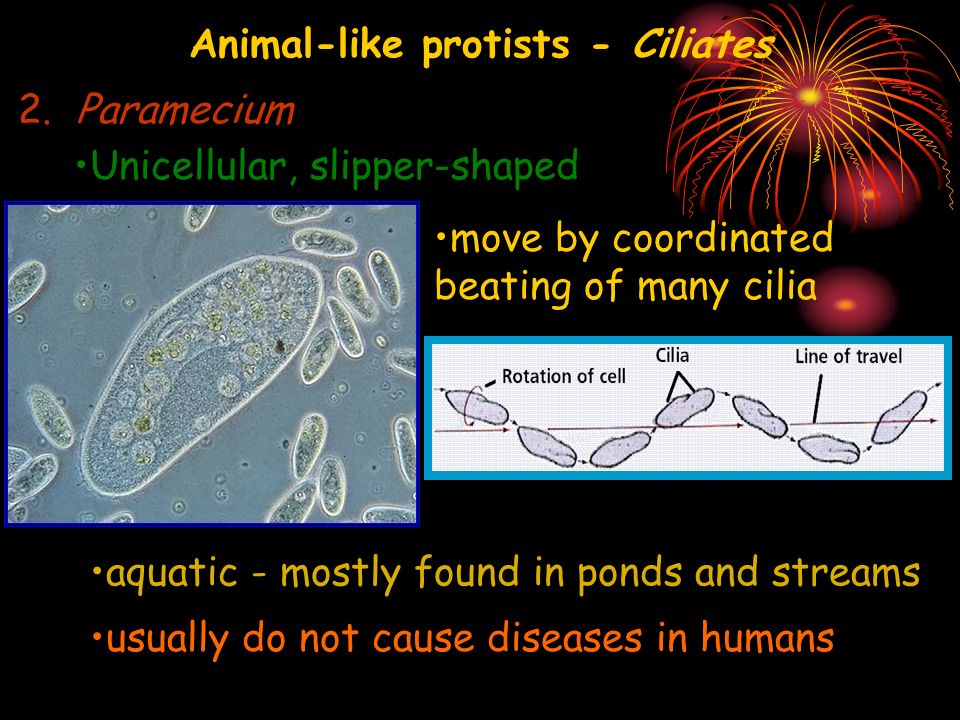 Animal-like protists - Ciliates

2. Paramecium

•Unicellular, slipper-shaped

•move by coordinated beating of many cilia

Rotation of cell

Cilia

Line of travel

•aquatic - mostly found in ponds and streams

•usually do not cause diseases in humans